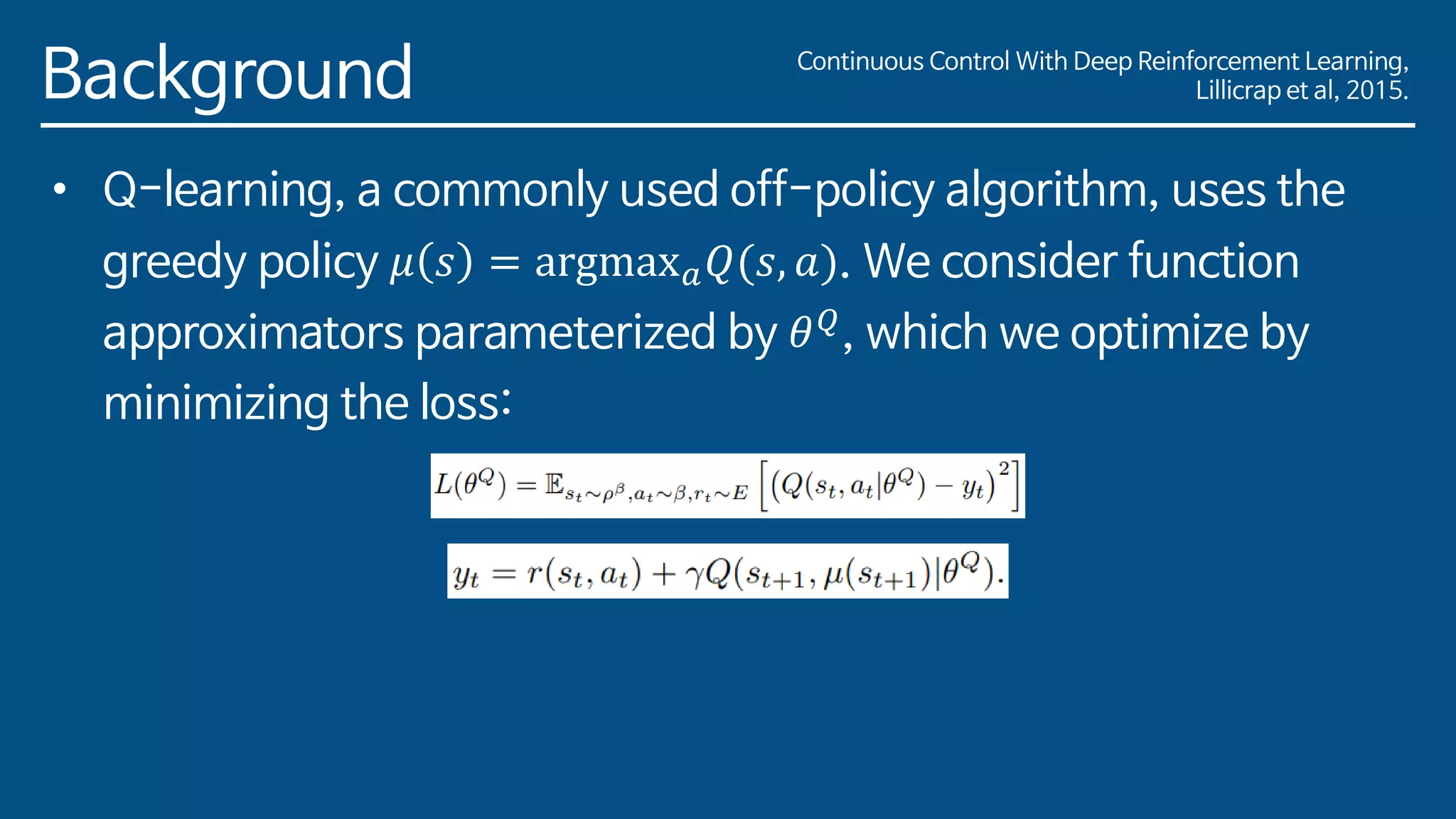 Background

Continuous Control With Deep Reinforcement Learning, Lillicrap et al, 2015.

• Q-learning, a commonly used off-policy algorithm, uses the greedy policy $\mu(s) = \text{argmax}_a Q(s, a)$. We consider function approximators parameterized by $\theta^Q$, which we optimize by minimizing the loss:

$L(\theta^Q) = \mathbb{E}_{s_t \sim \rho^\beta, a_t \sim \beta, r_t \sim E}\left[\left(Q(s_t, a_t|\theta^Q) - y_t\right)^2\right]$

$y_t = r(s_t, a_t) + \gamma Q(s_{t+1}, \mu(s_{t+1})|\theta^Q).$